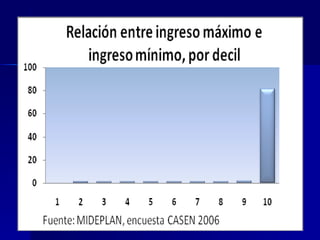 Relación entre ingreso máximo e ingreso mínimo, por decil

100
80
60
40
20
0

1 2 3 4 5 6 7 8 9 10

Fuente: MIDEPLAN, encuesta CASEN 2006